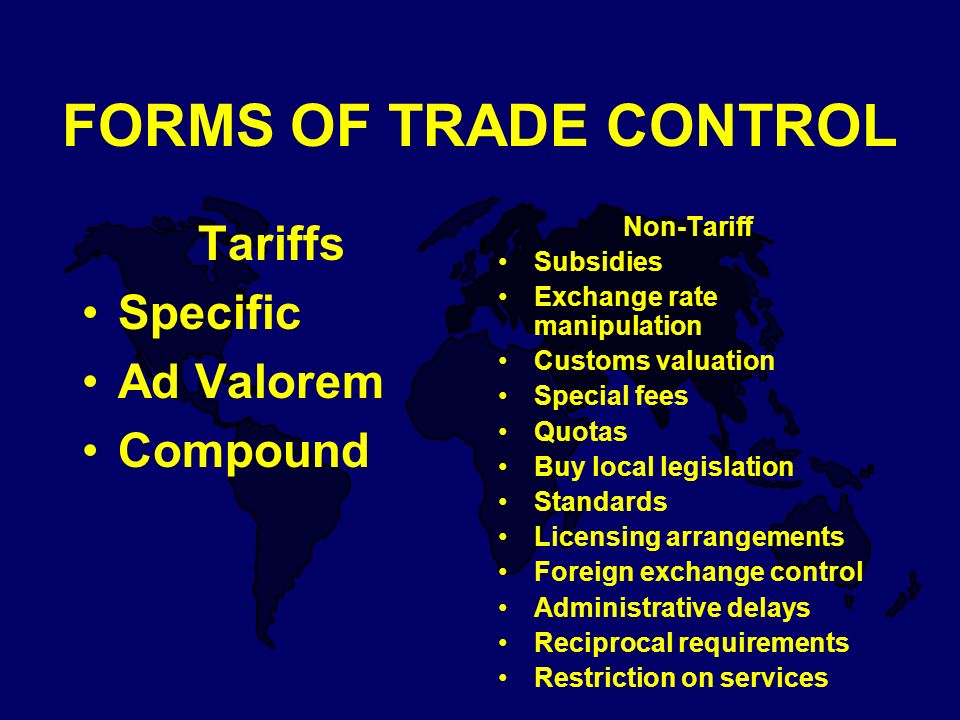 FORMS OF TRADE CONTROL

Tariffs
• Specific
• Ad Valorem
• Compound

Non-Tariff
• Subsidies
• Exchange rate manipulation
• Customs valuation
• Special fees
• Quotas
• Buy local legislation
• Standards
• Licensing arrangements
• Foreign exchange control
• Administrative delays
• Reciprocal requirements
• Restriction on services